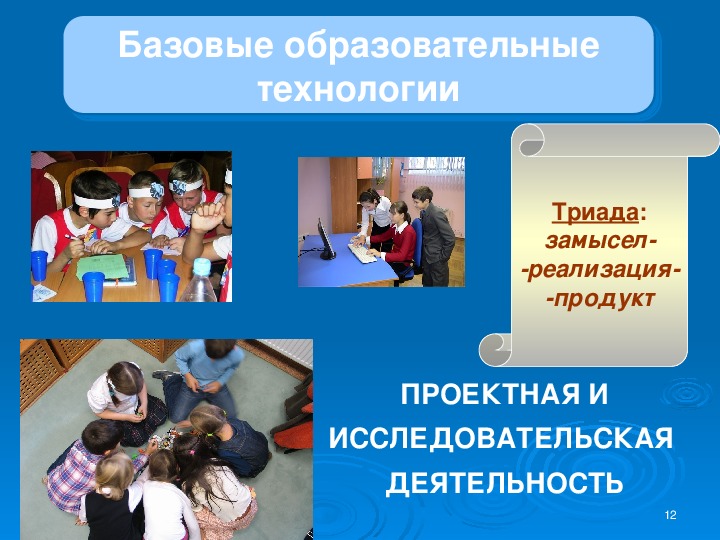 Базовые образовательные технологии

Триада:
замысел-
-реализация-
-продукт

ПРОЕКТНАЯ И ИССЛЕДОВАТЕЛЬСКАЯ ДЕЯТЕЛЬНОСТЬ

12